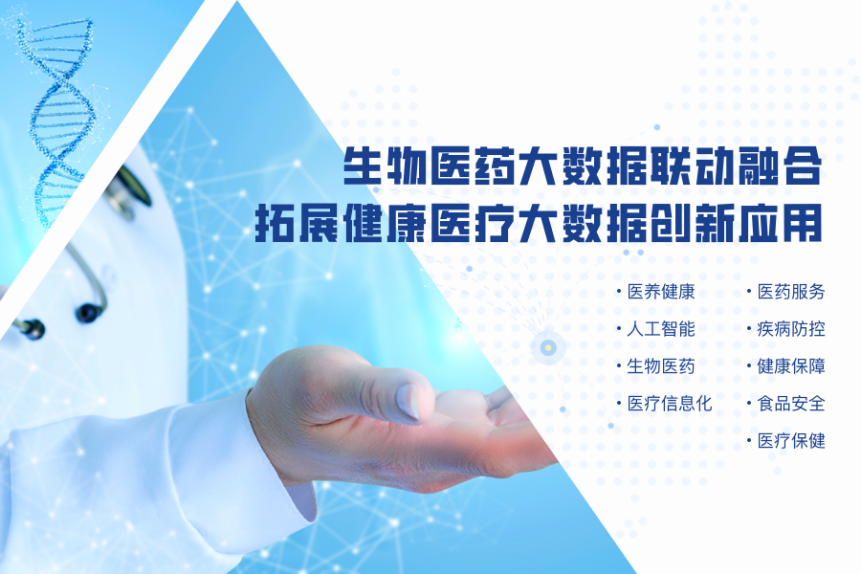 生物医药大数据联动融合
拓展健康医疗大数据创新应用

· 医养健康
· 人工智能
· 生物医药
· 医疗信息化

· 医药服务
· 疾病防控
· 健康保障
· 食品安全
· 医疗保健